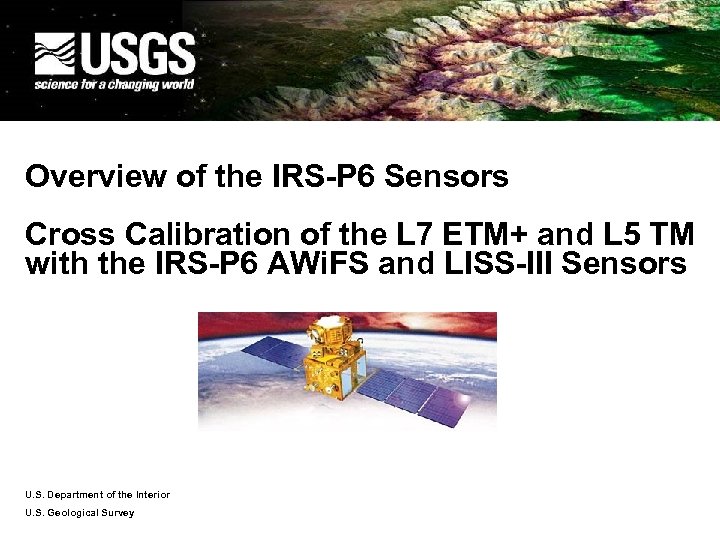 USGS
science for a changing world

Overview of the IRS-P6 Sensors

Cross Calibration of the L7 ETM+ and L5 TM with the IRS-P6 AWiFS and LISS-III Sensors

U.S. Department of the Interior
U.S. Geological Survey